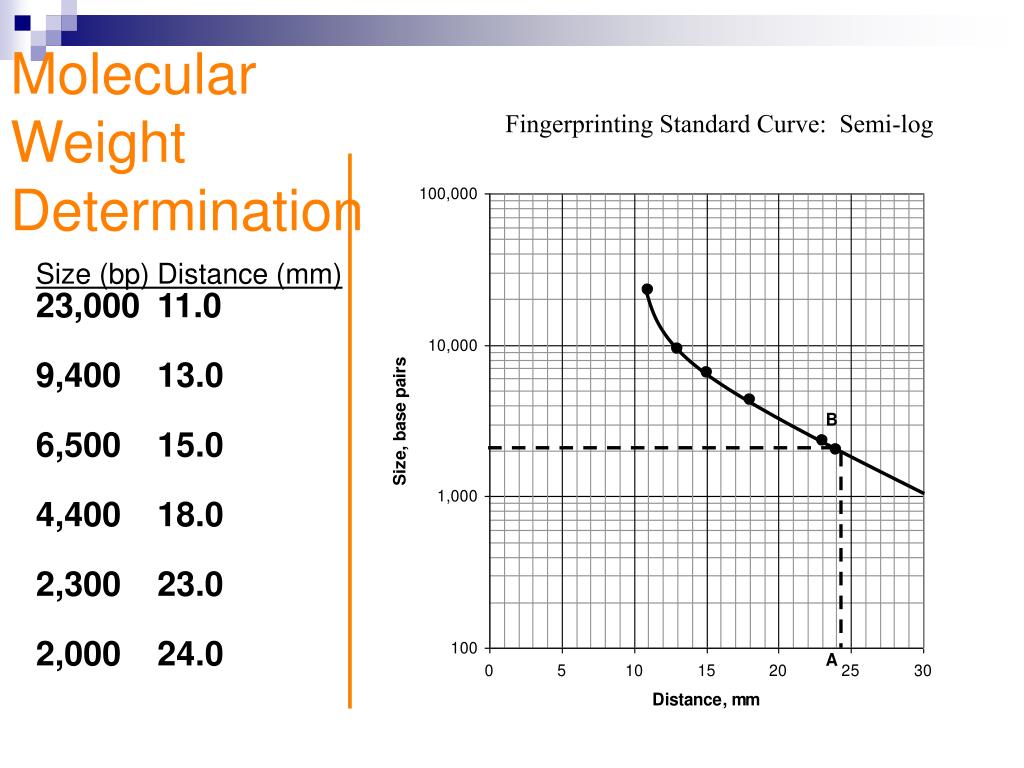 Molecular Weight Determination

| Size (bp) | Distance (mm) |
|---|---|
| 23,000 | 11.0 |
| 9,400 | 13.0 |
| 6,500 | 15.0 |
| 4,400 | 18.0 |
| 2,300 | 23.0 |
| 2,000 | 24.0 |

Fingerprinting Standard Curve: Semi-log

100,000
10,000
1,000
100
Size, base pairs
B
A
0 5 10 15 20 25 30
Distance, mm